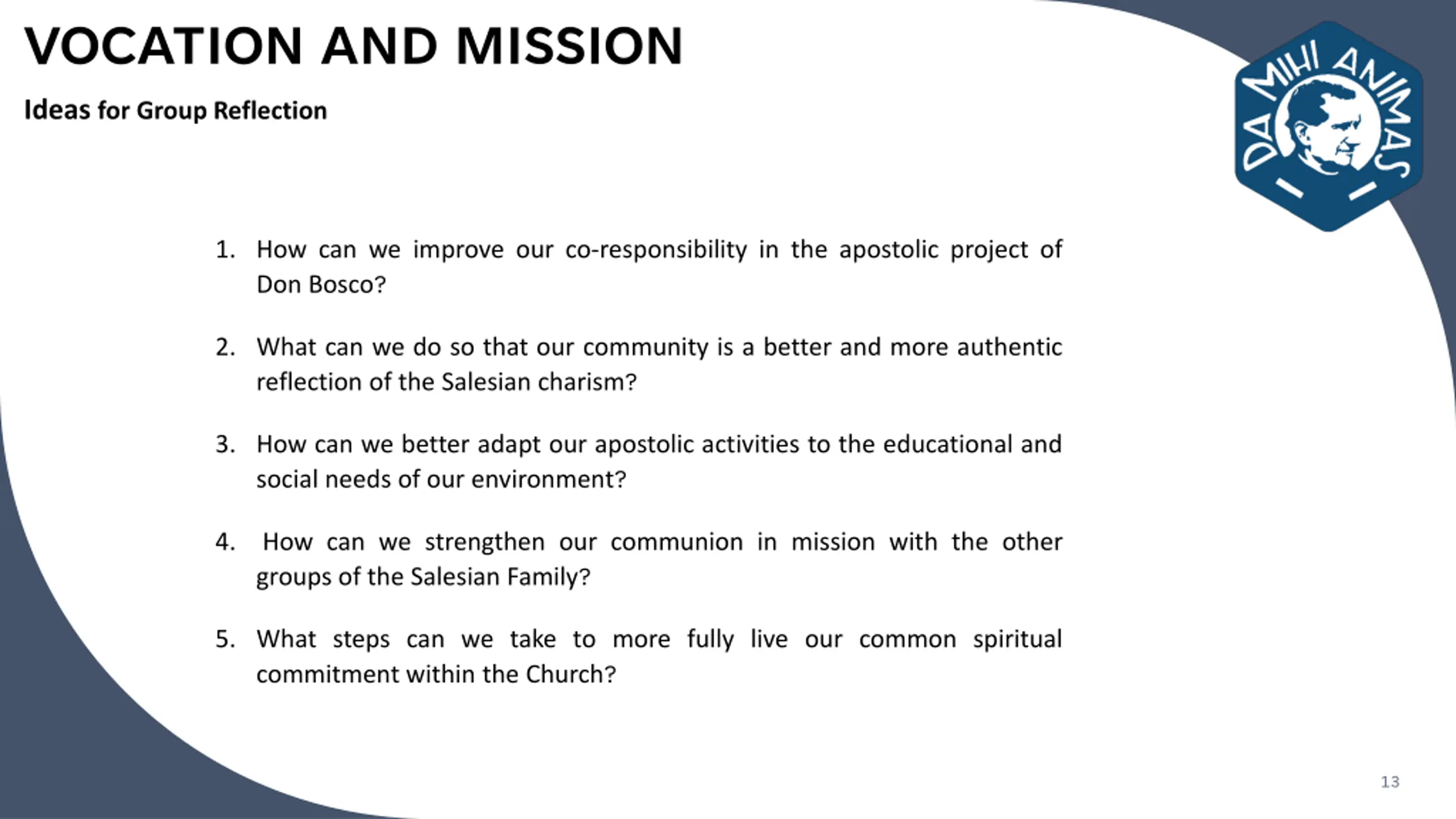 VOCATION AND MISSION

Ideas for Group Reflection

DA MIHI ANIMAS

1. How can we improve our co-responsibility in the apostolic project of Don Bosco?

2. What can we do so that our community is a better and more authentic reflection of the Salesian charism?

3. How can we better adapt our apostolic activities to the educational and social needs of our environment?

4. How can we strengthen our communion in mission with the other groups of the Salesian Family?

5. What steps can we take to more fully live our common spiritual commitment within the Church?

13